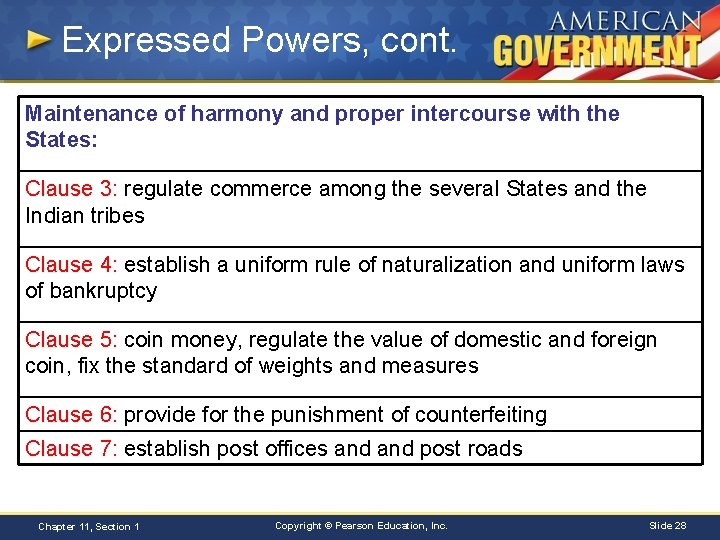 Expressed Powers, cont.

AMERICAN GOVERNMENT

| Maintenance of harmony and proper intercourse with the States: |
|---|
| Clause 3: regulate commerce among the several States and the Indian tribes |
| Clause 4: establish a uniform rule of naturalization and uniform laws of bankruptcy |
| Clause 5: coin money, regulate the value of domestic and foreign coin, fix the standard of weights and measures |
| Clause 6: provide for the punishment of counterfeiting |
| Clause 7: establish post offices and and post roads |

Chapter 11, Section 1

Copyright © Pearson Education, Inc.

Slide 28